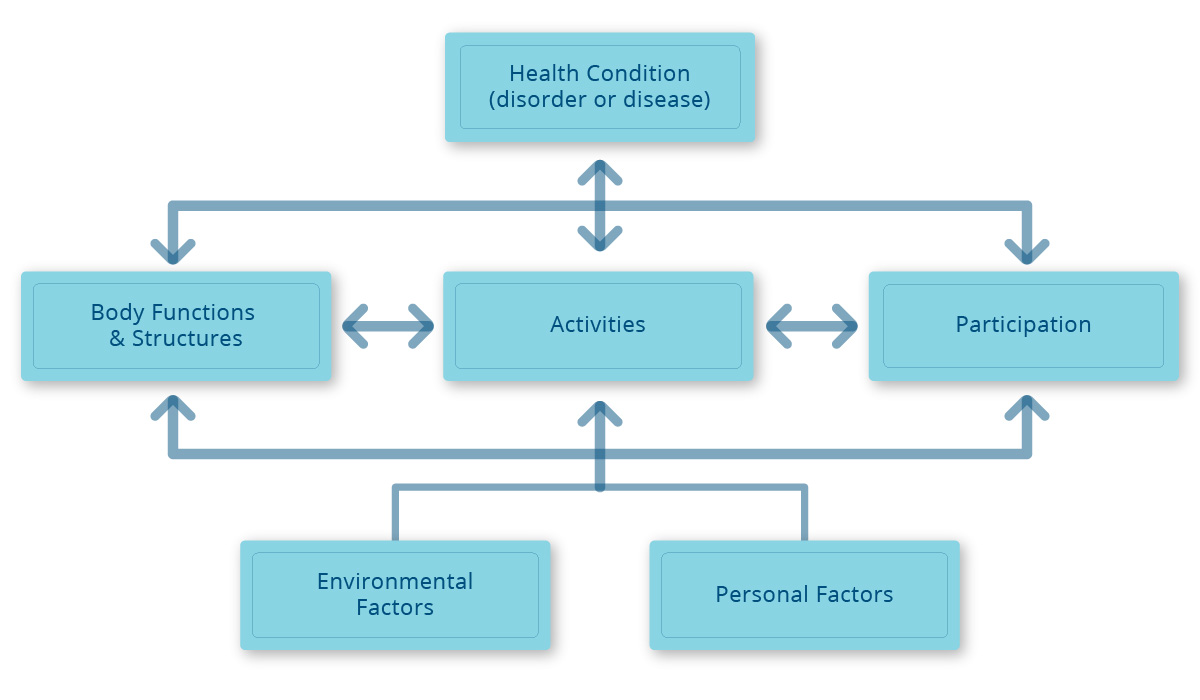 Health Condition
(disorder or disease)

Body Functions
& Structures

Activities

Participation

Environmental
Factors

Personal Factors